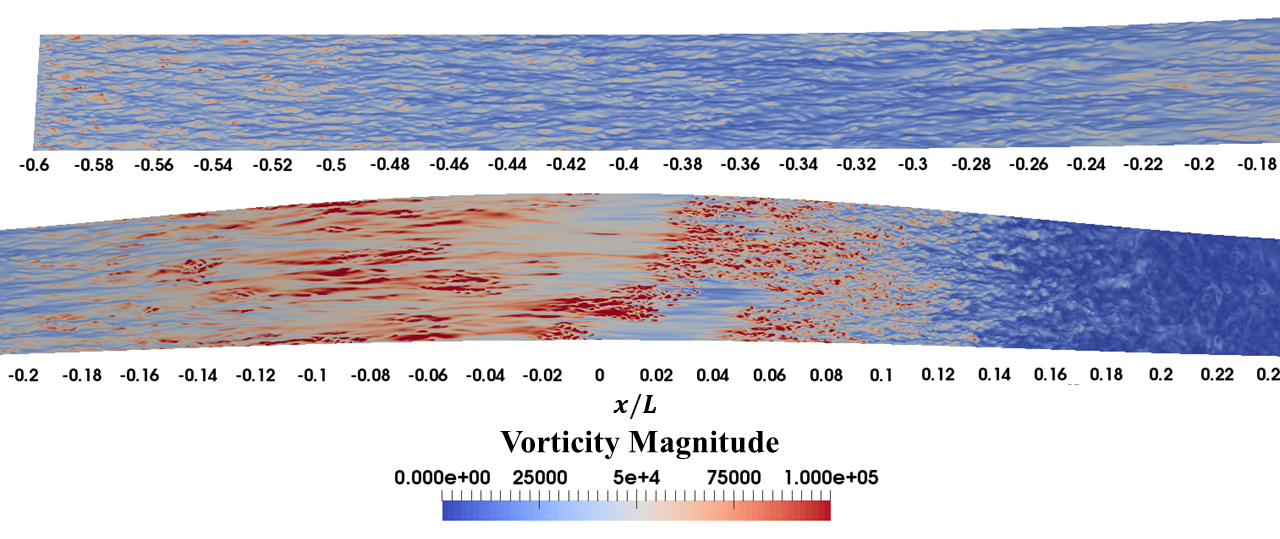 -0.6 -0.58 -0.56 -0.54 -0.52 -0.5 -0.48 -0.46 -0.44 -0.42 -0.4 -0.38 -0.36 -0.34 -0.32 -0.3 -0.28 -0.26 -0.24 -0.22 -0.2 -0.18

-0.2 -0.18 -0.16 -0.14 -0.12 -0.1 -0.08 -0.06 -0.04 -0.02 0 0.02 0.04 0.06 0.08 0.1 0.12 0.14 0.16 0.18 0.2 0.22 0.2

$x/L$

Vorticity Magnitude

0.000e+00 25000 5e+4 75000 1.000e+05